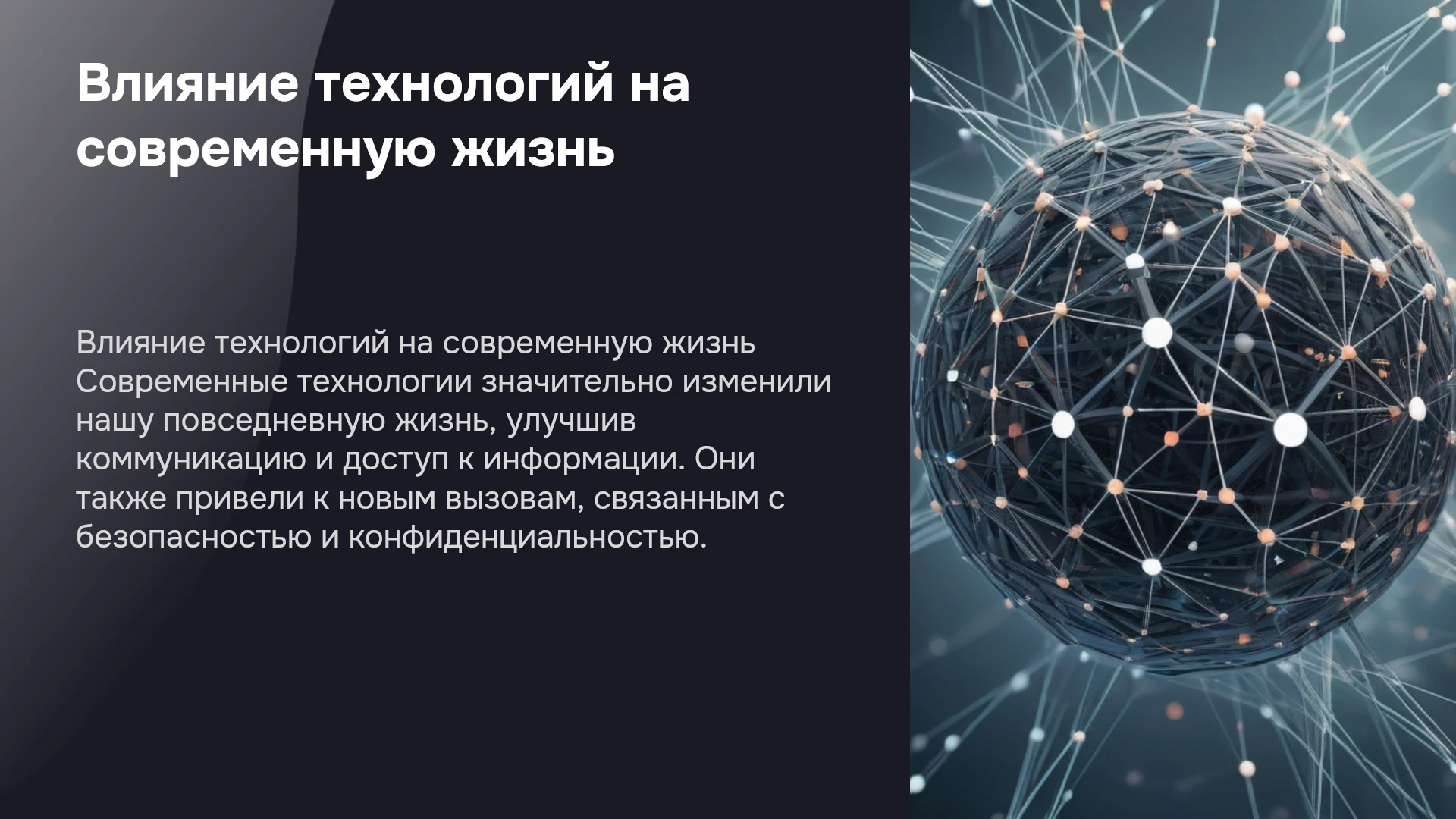 Влияние технологий на современную жизнь

Влияние технологий на современную жизнь Современные технологии значительно изменили нашу повседневную жизнь, улучшив коммуникацию и доступ к информации. Они также привели к новым вызовам, связанным с безопасностью и конфиденциальностью.